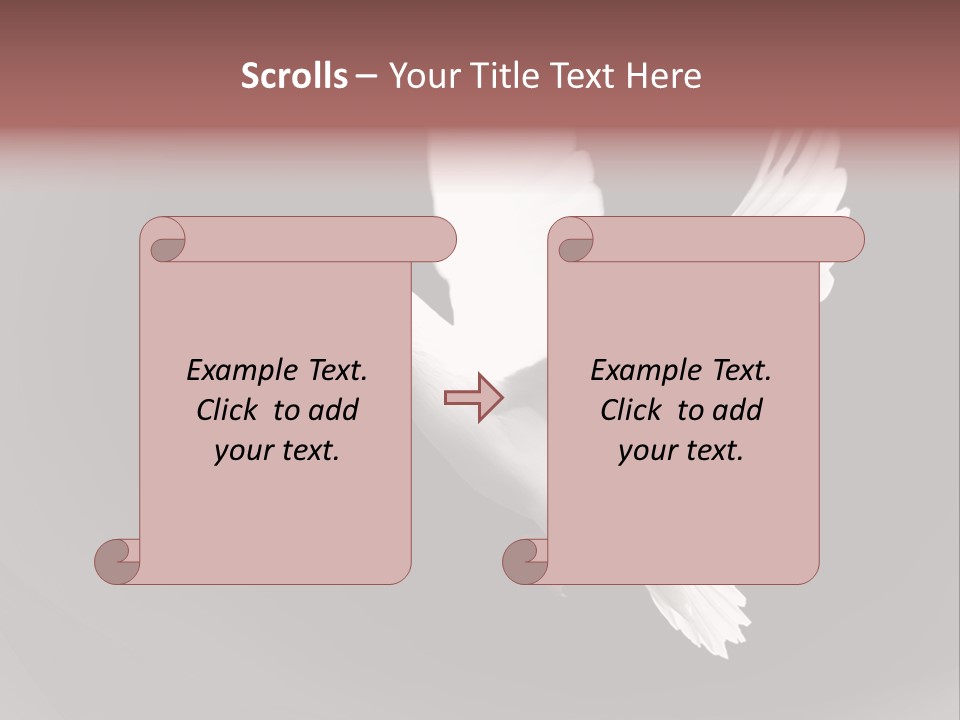 Scrolls – Your Title Text Here

Example Text. Click to add your text.

Example Text. Click to add your text.